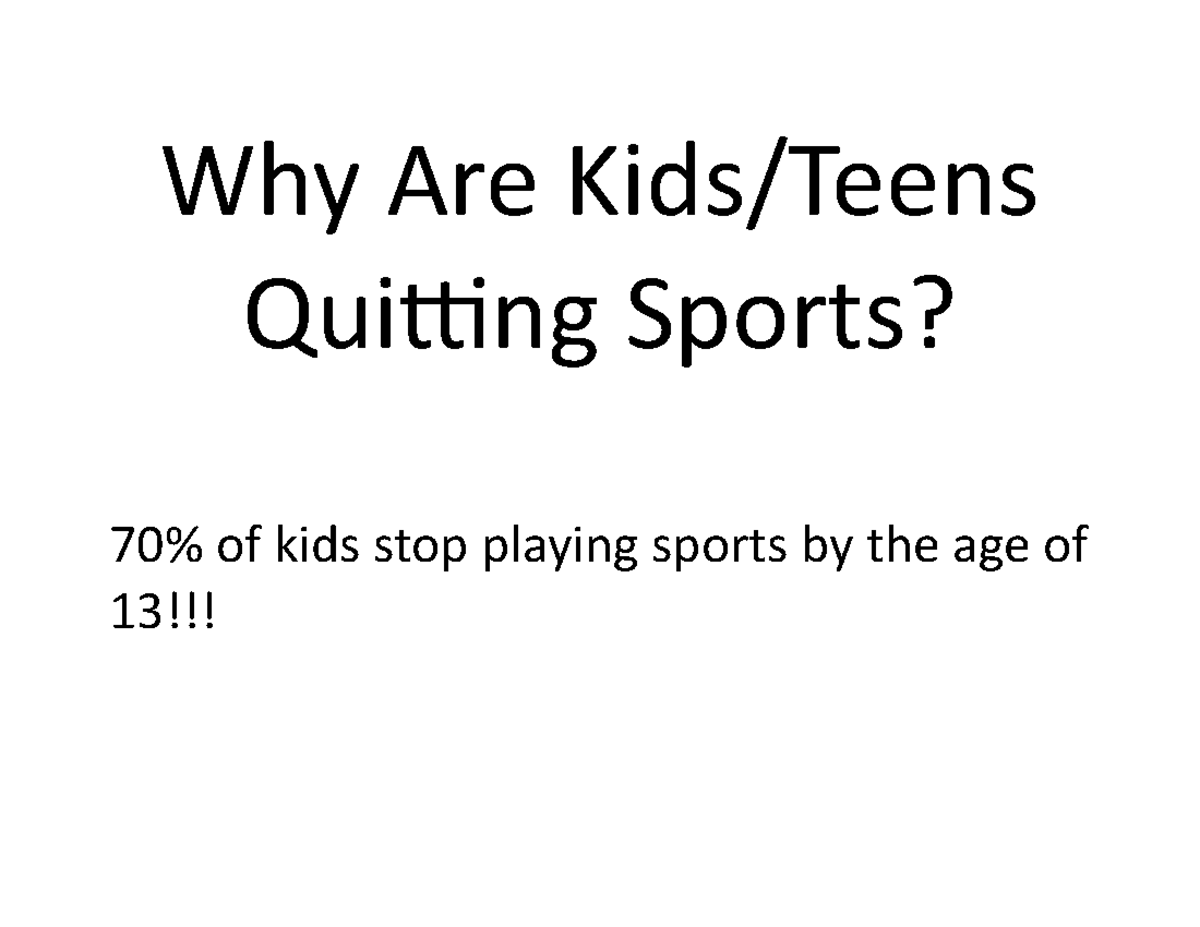 Why Are Kids/Teens Quitting Sports?

70% of kids stop playing sports by the age of 13!!!